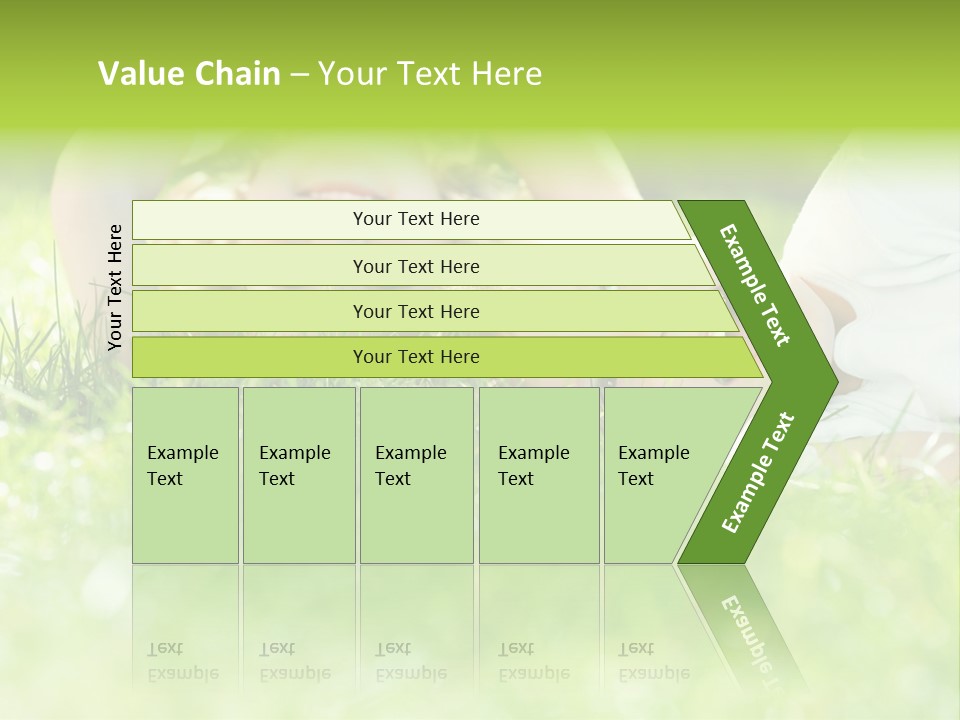 Value Chain – Your Text Here

Your Text Here

Your Text Here

Your Text Here

Your Text Here

Your Text Here

Example Text

Example Text

Example Text

Example Text

Example Text

Example Text

Example Text